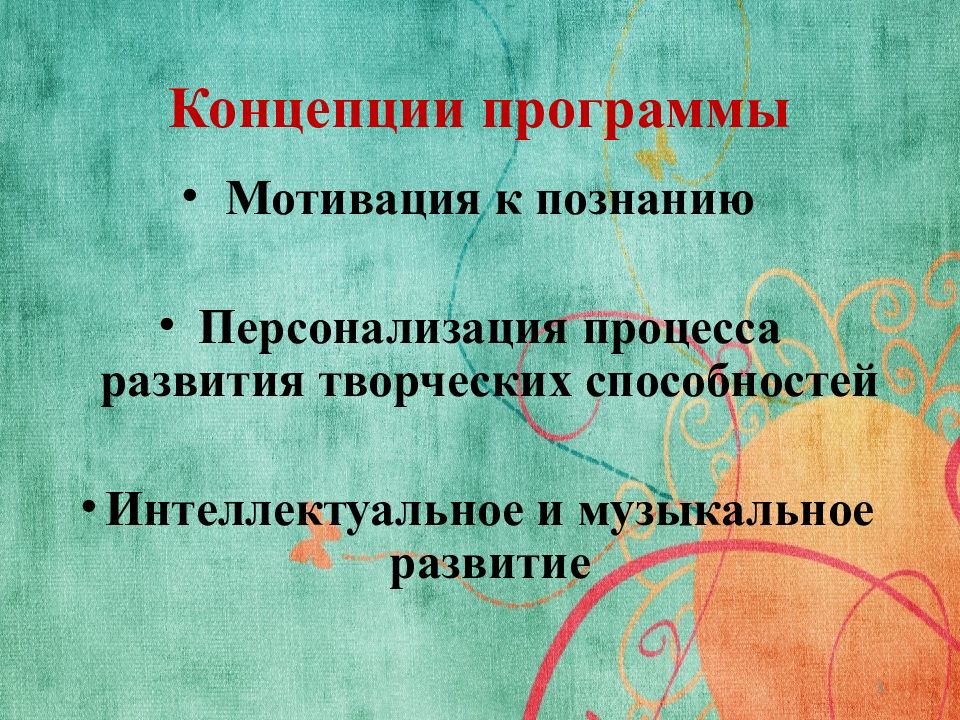 Концепции программы

• Мотивация к познанию

• Персонализация процесса развития творческих способностей

• Интеллектуальное и музыкальное развитие